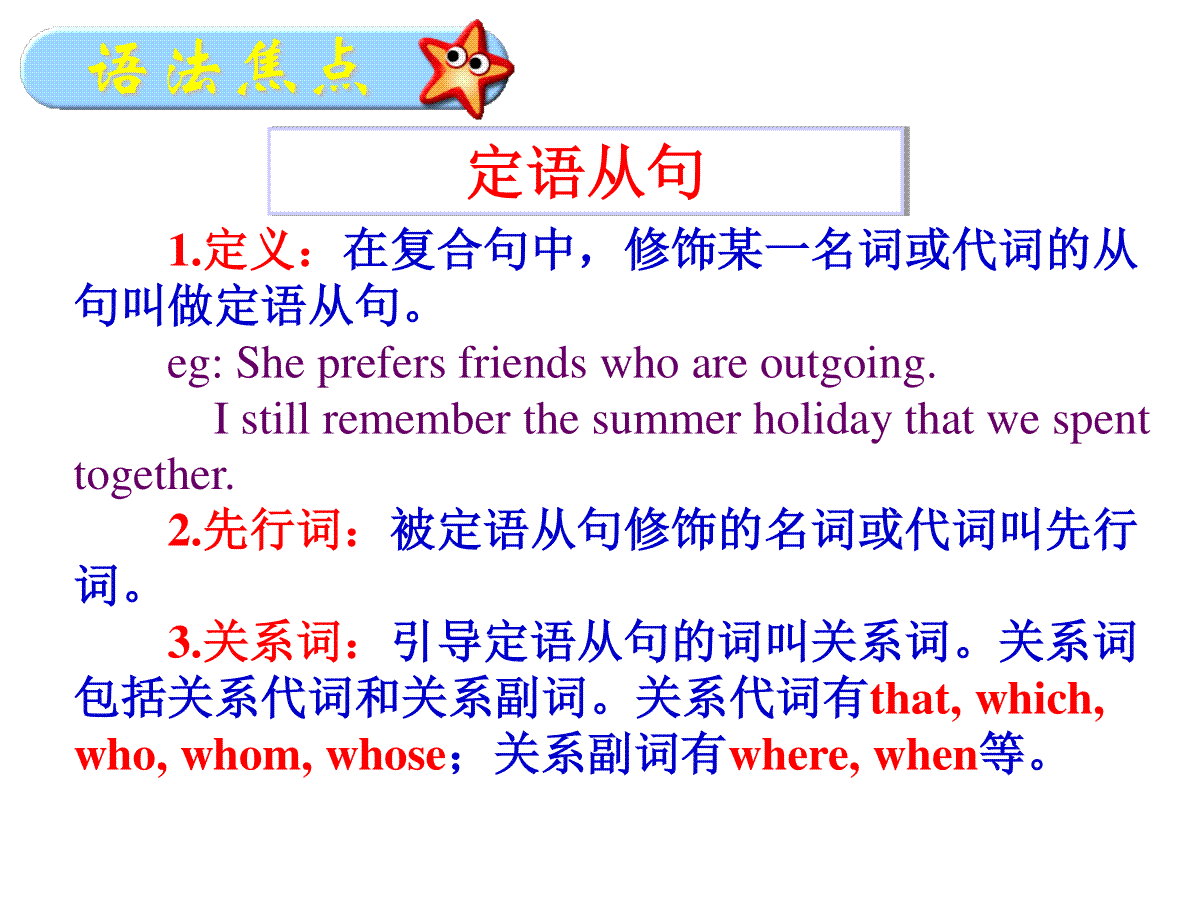 语法焦点

定语从句

1.定义：在复合句中，修饰某一名词或代词的从句叫做定语从句。

eg: She prefers friends who are outgoing.

I still remember the summer holiday that we spent together.

2.先行词：被定语从句修饰的名词或代词叫先行词。

3.关系词：引导定语从句的词叫关系词。关系词包括关系代词和关系副词。关系代词有that, which, who, whom, whose；关系副词有where, when等。